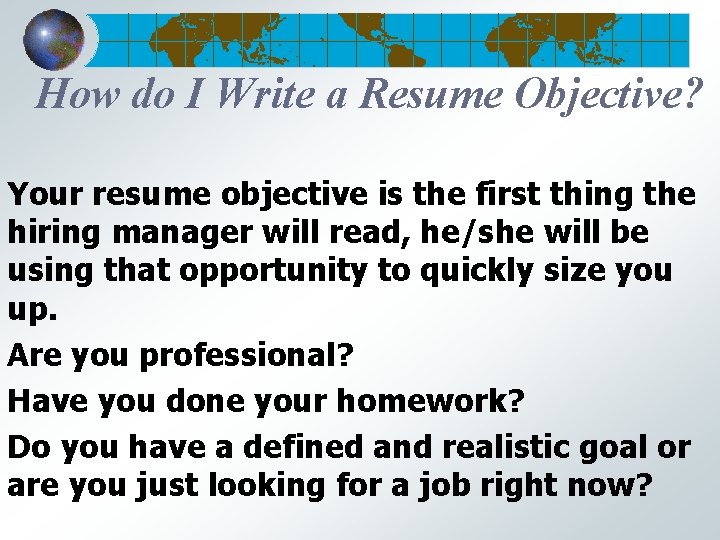 How do I Write a Resume Objective?

Your resume objective is the first thing the hiring manager will read, he/she will be using that opportunity to quickly size you up.

Are you professional?

Have you done your homework?

Do you have a defined and realistic goal or are you just looking for a job right now?